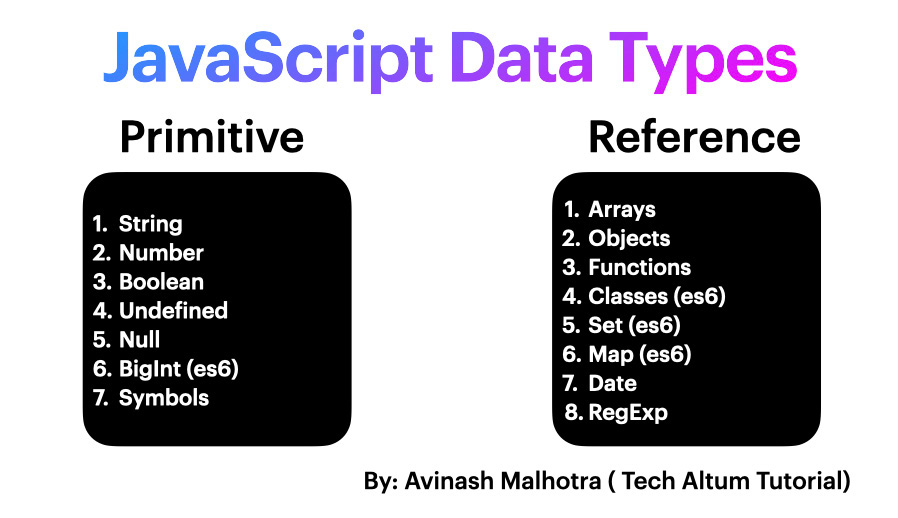 JavaScript Data Types

Primitive

1. String
2. Number
3. Boolean
4. Undefined
5. Null
6. BigInt (es6)
7. Symbols

Reference

1. Arrays
2. Objects
3. Functions
4. Classes (es6)
5. Set (es6)
6. Map (es6)
7. Date
8. RegExp

By: Avinash Malhotra ( Tech Altum Tutorial)